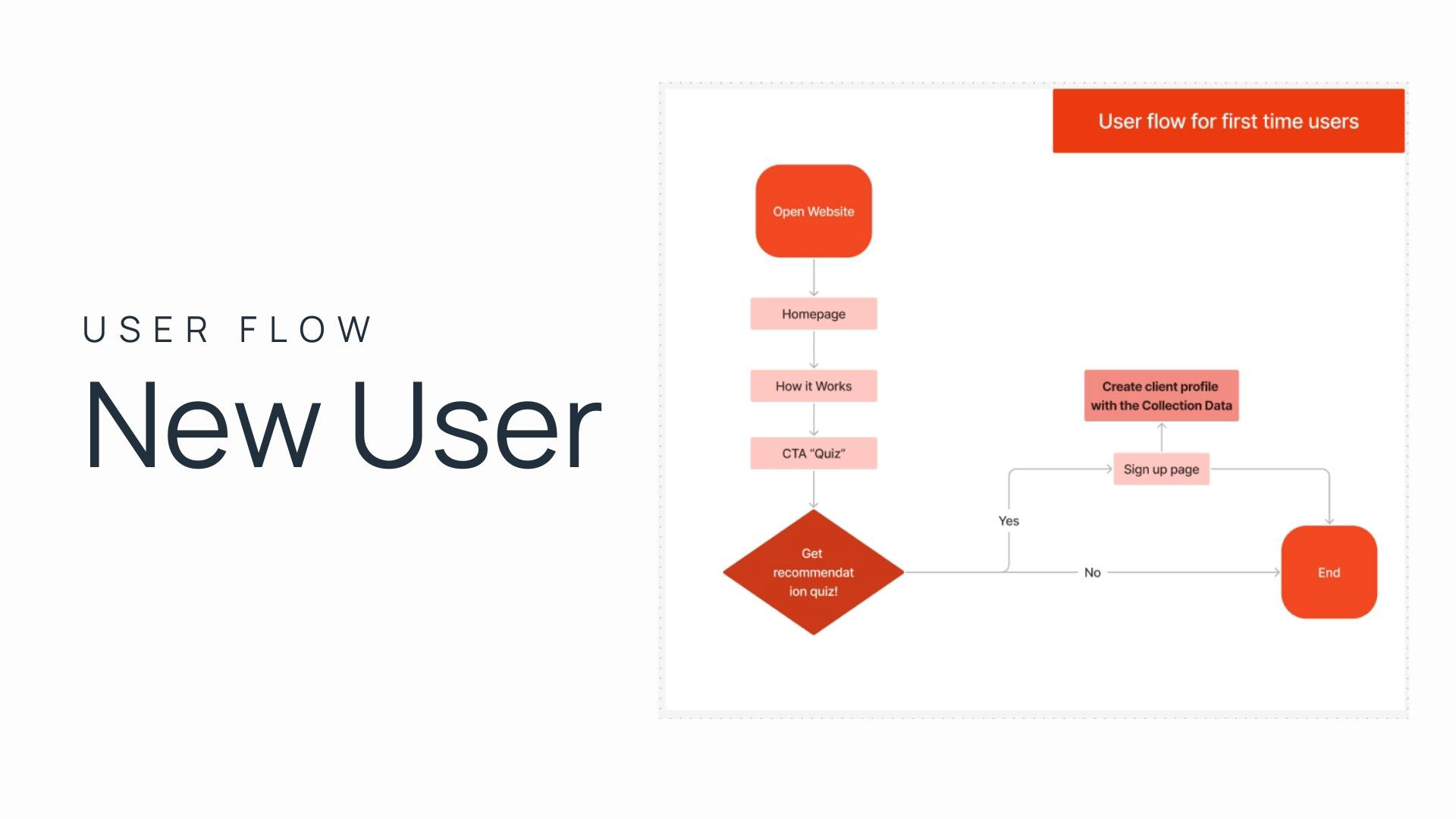 USER FLOW

New User

User flow for first time users

Open Website

Homepage

How it Works

CTA "Quiz"

Get recommendat ion quiz!

Yes

No

Sign up page

Create client profile with the Collection Data

End